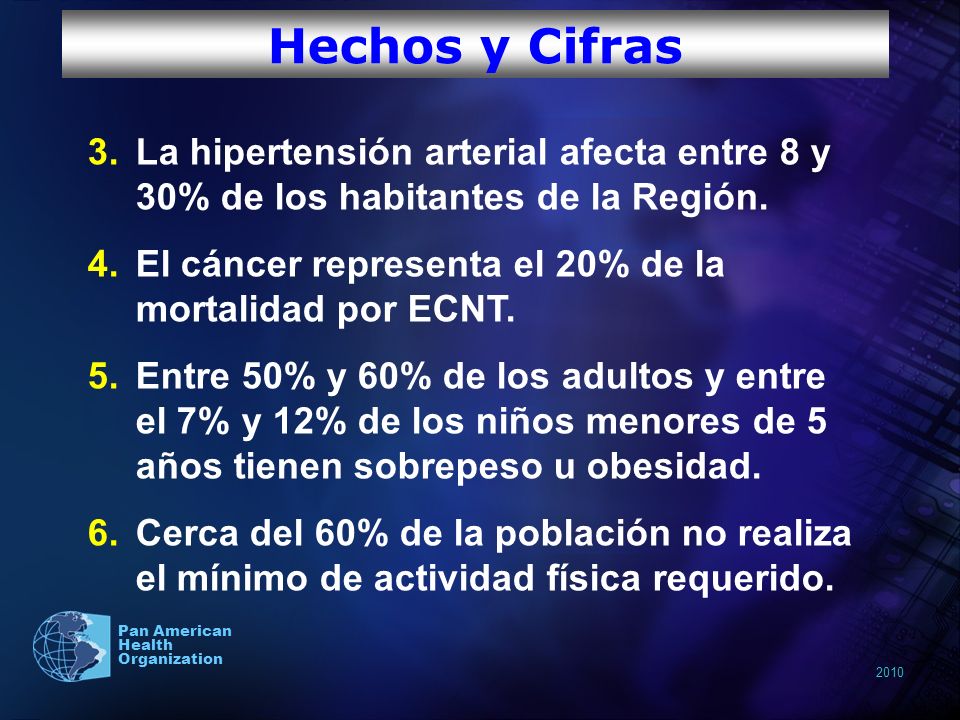 Hechos y Cifras

3. La hipertensión arterial afecta entre 8 y 30% de los habitantes de la Región.

4. El cáncer representa el 20% de la mortalidad por ECNT.

5. Entre 50% y 60% de los adultos y entre el 7% y 12% de los niños menores de 5 años tienen sobrepeso u obesidad.

6. Cerca del 60% de la población no realiza el mínimo de actividad física requerido.

Pan American Health Organization

2010